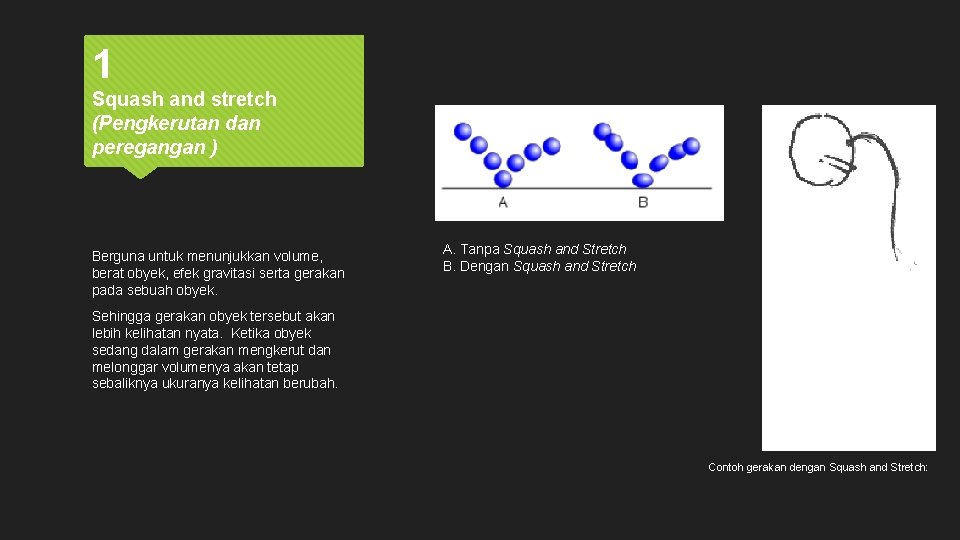 1

Squash and stretch
(Pengkerutan dan peregangan )

Berguna untuk menunjukkan volume, berat obyek, efek gravitasi serta gerakan pada sebuah obyek.

Sehingga gerakan obyek tersebut akan lebih kelihatan nyata. Ketika obyek sedang dalam gerakan mengkerut dan melonggar volumenya akan tetap sebaliknya ukuranya kelihatan berubah.

A

B

A. Tanpa Squash and Stretch
B. Dengan Squash and Stretch

Contoh gerakan dengan Squash and Stretch: